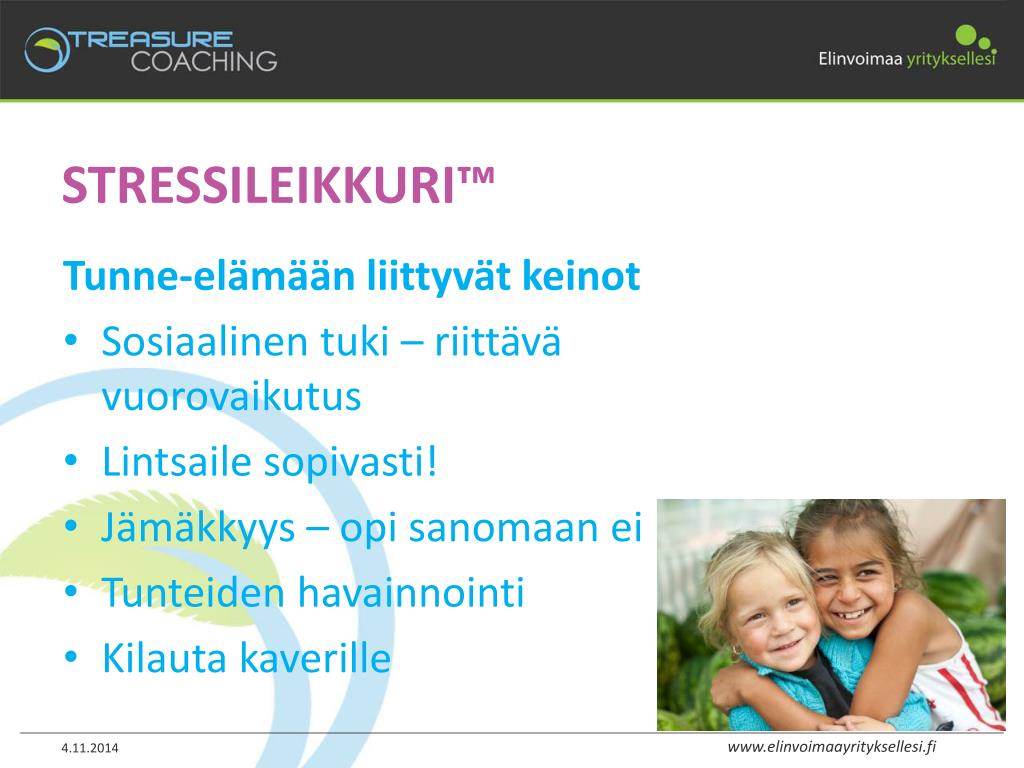 TREASURE COACHING

Elinvoimaa yrityksellesi

STRESSILEIKKURI™

Tunne-elämään liittyvät keinot

• Sosiaalinen tuki – riittävä vuorovaikutus
• Lintsaile sopivasti!
• Jämäkkyys – opi sanomaan ei
• Tunteiden havainnointi
• Kilauta kaverille

4.11.2014

www.elinvoimaayrityksellesi.fi